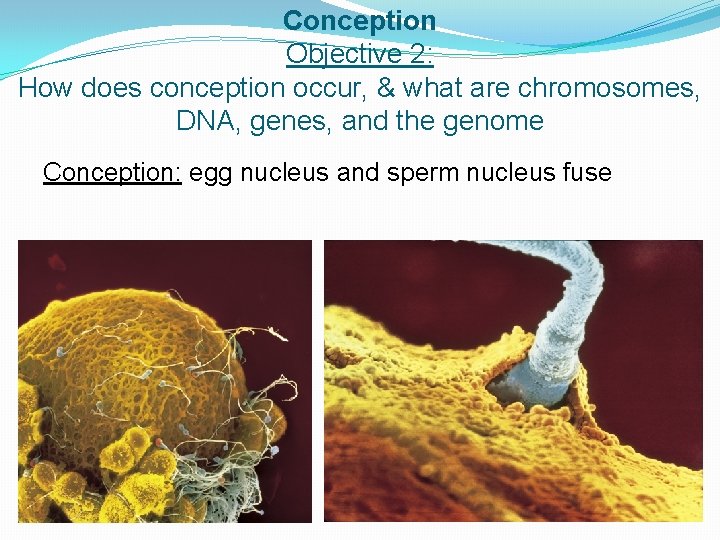 Conception
Objective 2:
How does conception occur, & what are chromosomes, DNA, genes, and the genome

Conception: egg nucleus and sperm nucleus fuse